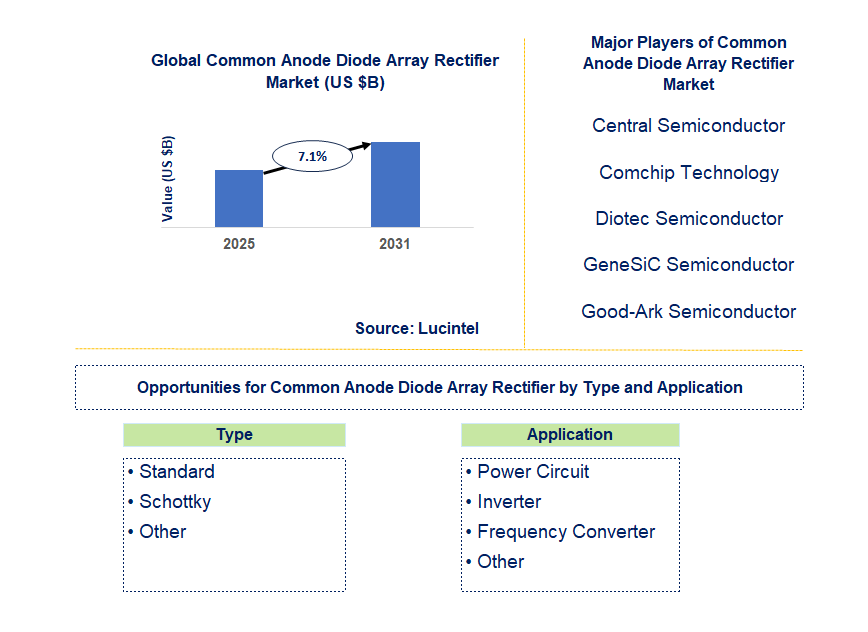 Global Common Anode Diode Array Rectifier Market (US $B)

Value (US $B)

7.1%

2025

2031

Source: Lucintel

Major Players of Common Anode Diode Array Rectifier Market

Central Semiconductor

Comchip Technology

Diotec Semiconductor

GeneSiC Semiconductor

Good-Ark Semiconductor

Opportunities for Common Anode Diode Array Rectifier by Type and Application

Type

• Standard
• Schottky
• Other

Application

• Power Circuit
• Inverter
• Frequency Converter
• Other